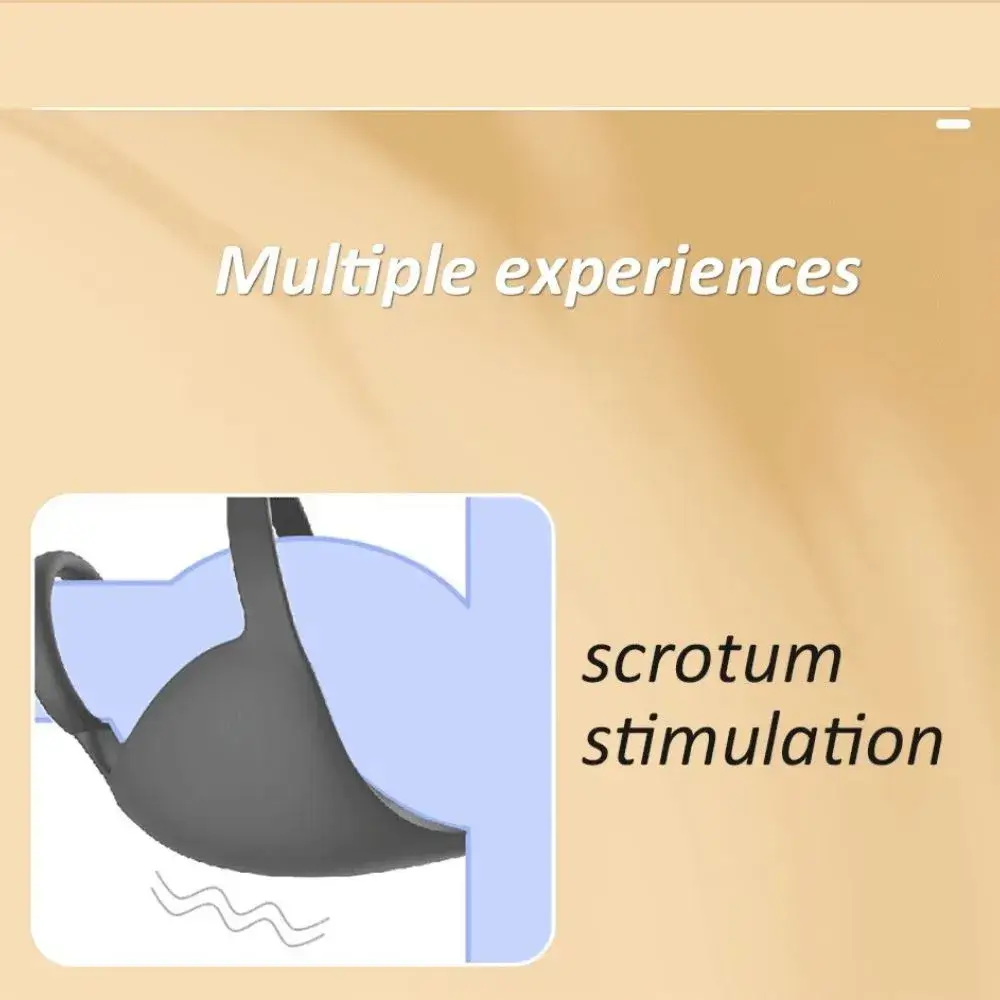 Multiple experiences

scrotum stimulation